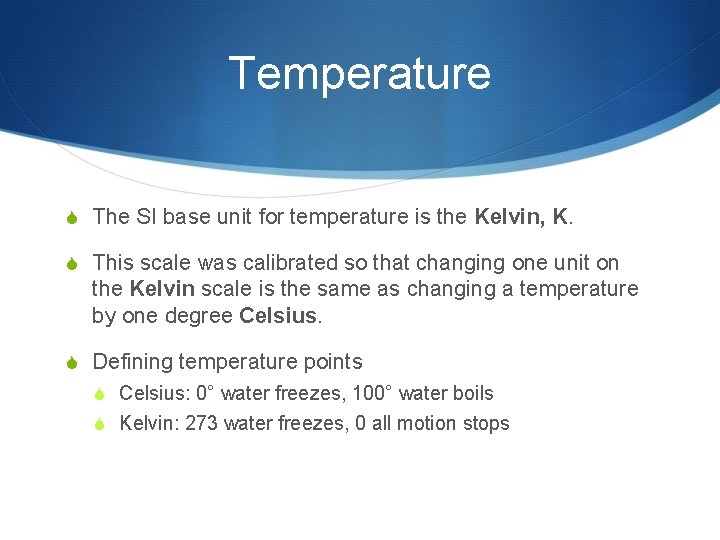 Temperature

The SI base unit for temperature is the Kelvin, K.

This scale was calibrated so that changing one unit on the Kelvin scale is the same as changing a temperature by one degree Celsius.

Defining temperature points

Celsius: 0° water freezes, 100° water boils

Kelvin: 273 water freezes, 0 all motion stops